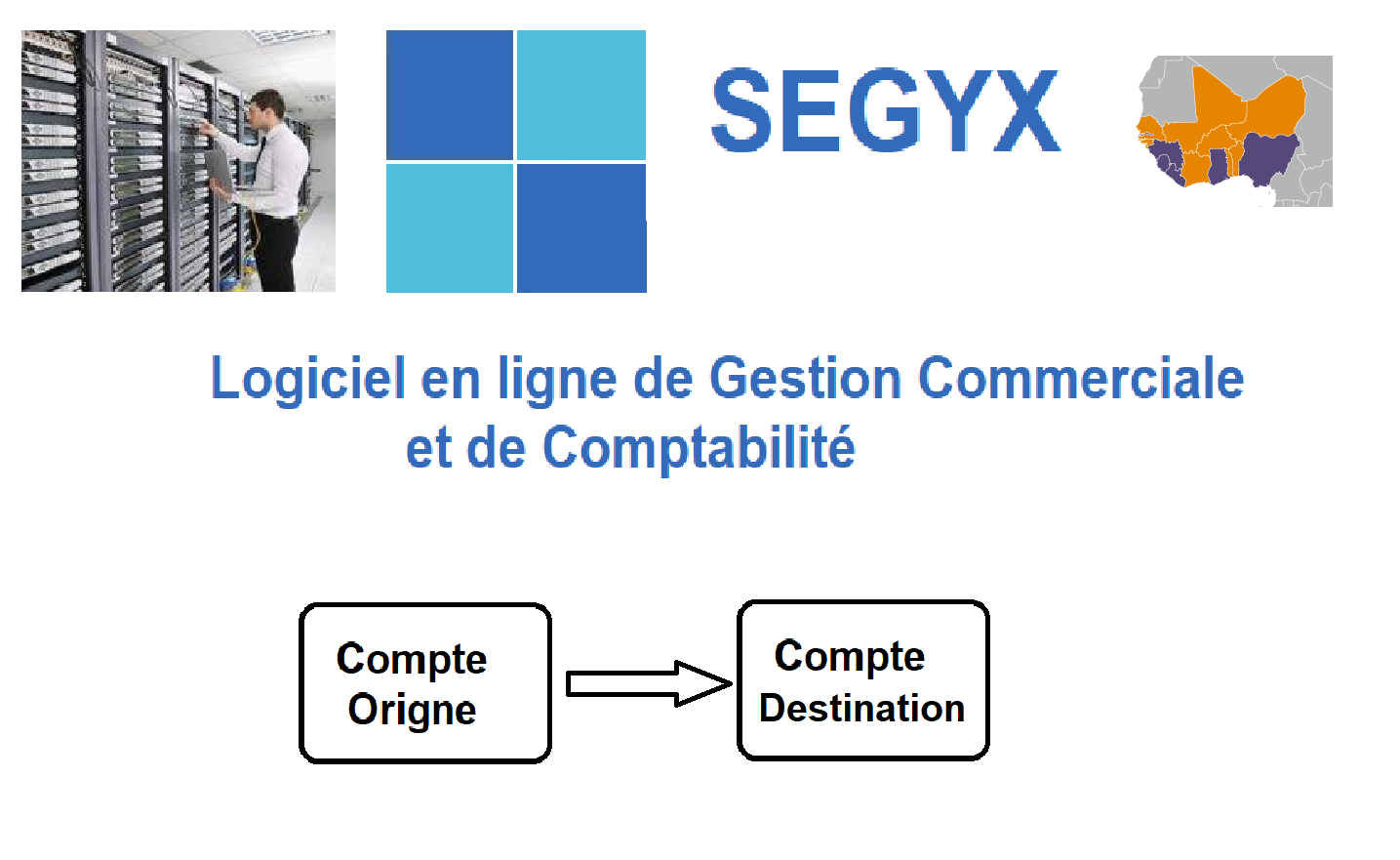 SEGYX

Logiciel en ligne de Gestion Commerciale et de Comptabilité

Compte Origne

Compte Destination